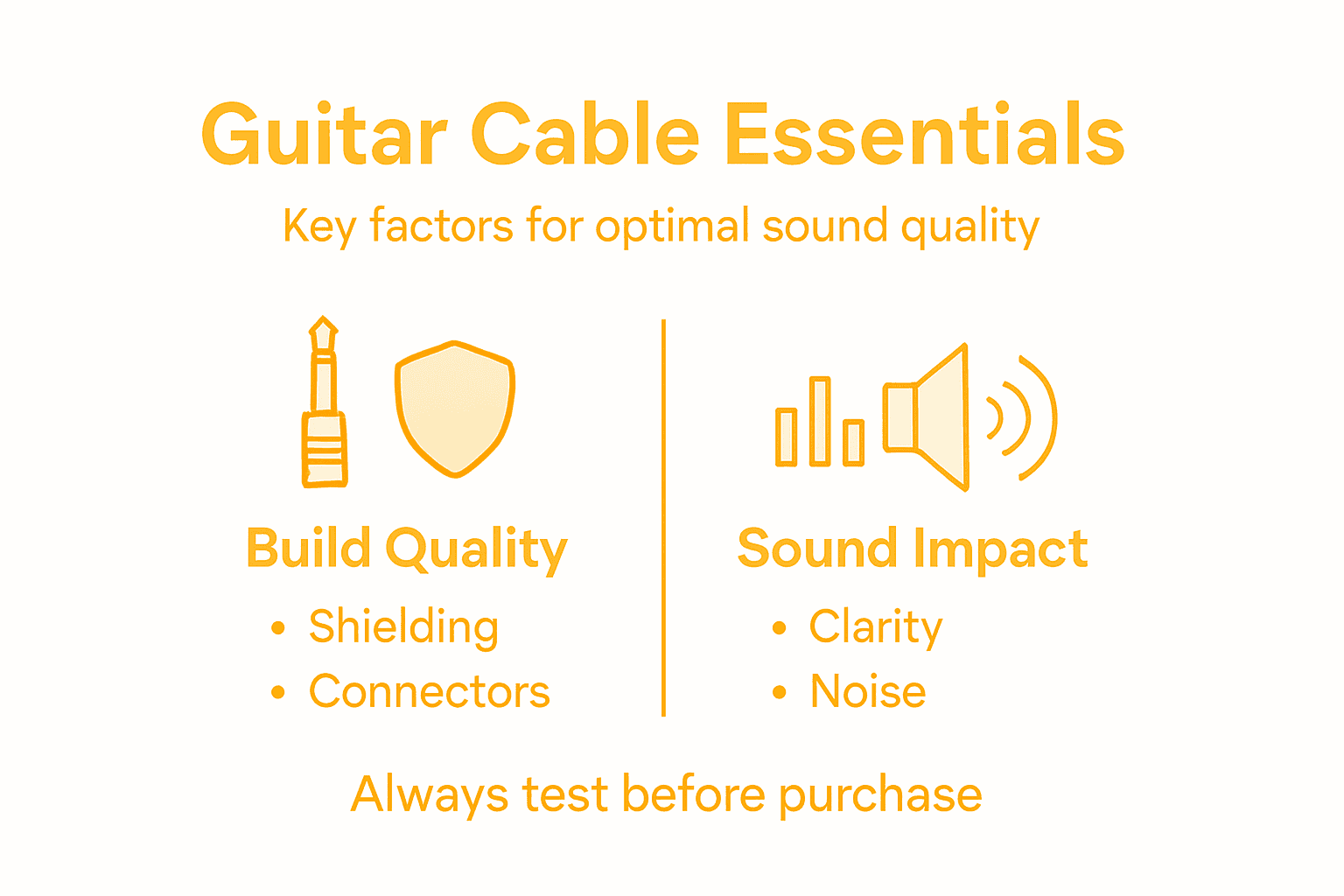 Guitar Cable Essentials

Key factors for optimal sound quality

Build Quality

• Shielding
• Connectors

Sound Impact

• Clarity
• Noise

Always test before purchase